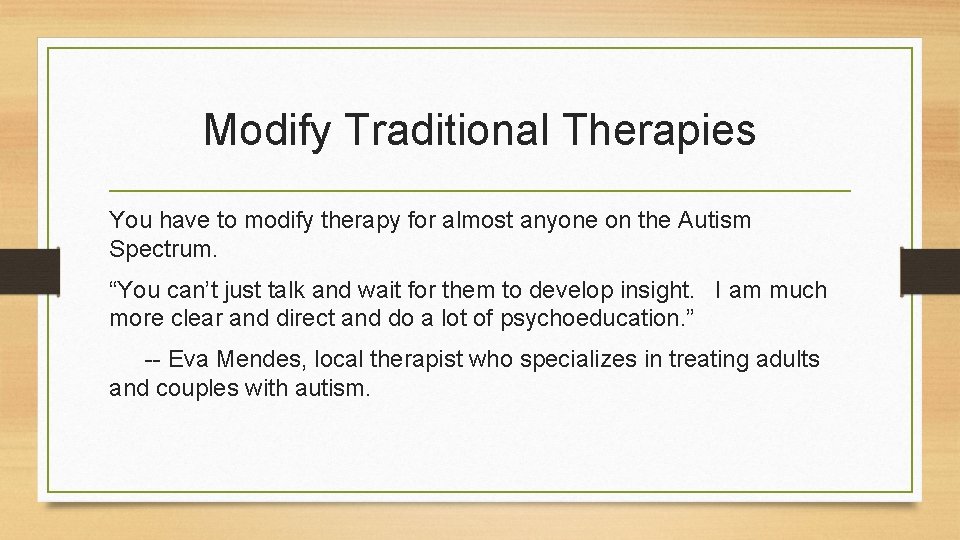 Modify Traditional Therapies

You have to modify therapy for almost anyone on the Autism Spectrum.

“You can’t just talk and wait for them to develop insight. I am much more clear and direct and do a lot of psychoeducation.”

-- Eva Mendes, local therapist who specializes in treating adults and couples with autism.